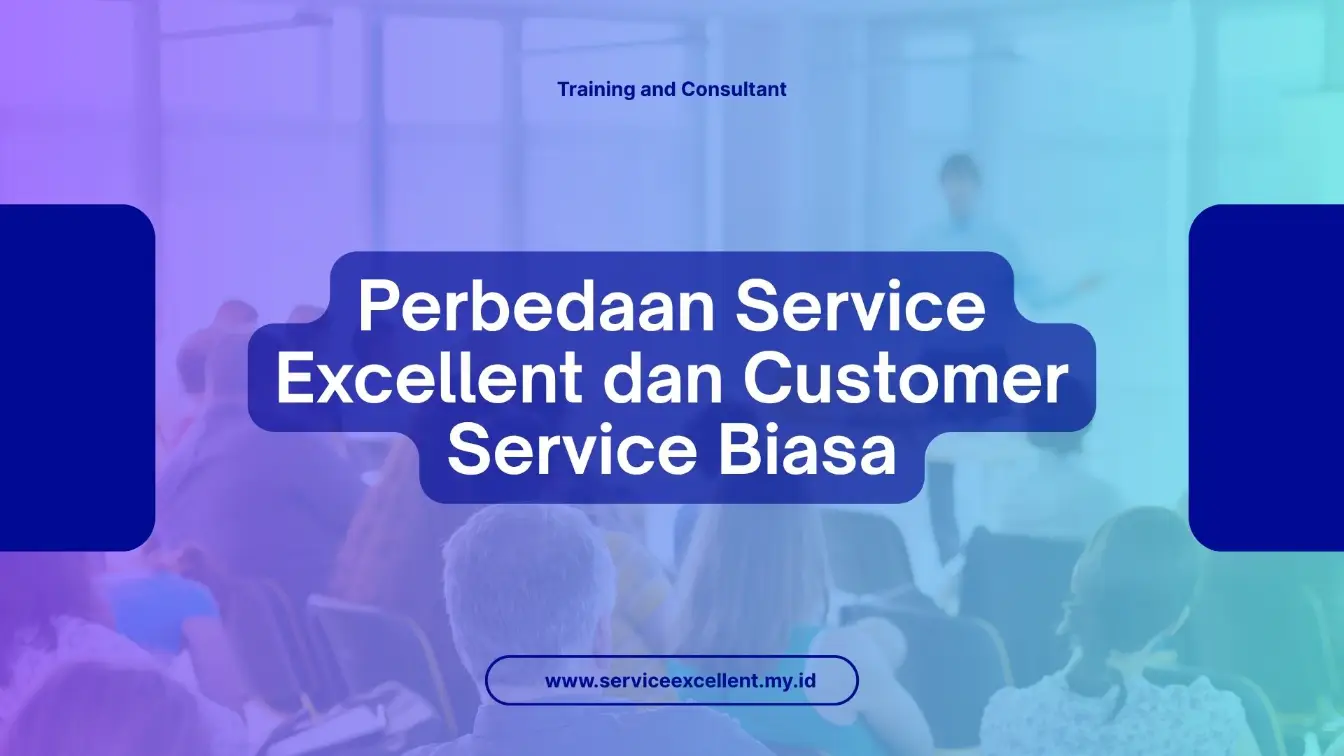 Training and Consultant

Perbedaan Service Excellent dan Customer Service Biasa

www.serviceexcellent.my.id